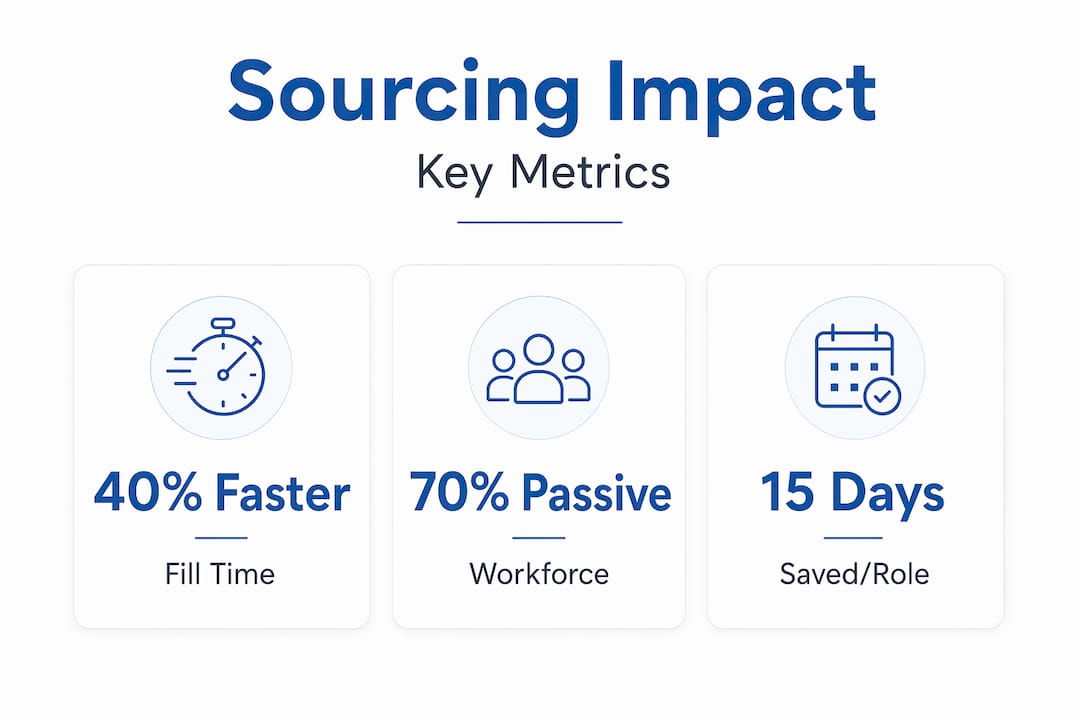 Sourcing Impact

Key Metrics

40% Faster

Fill Time

70% Passive

Workforce

15 Days

Saved/Role